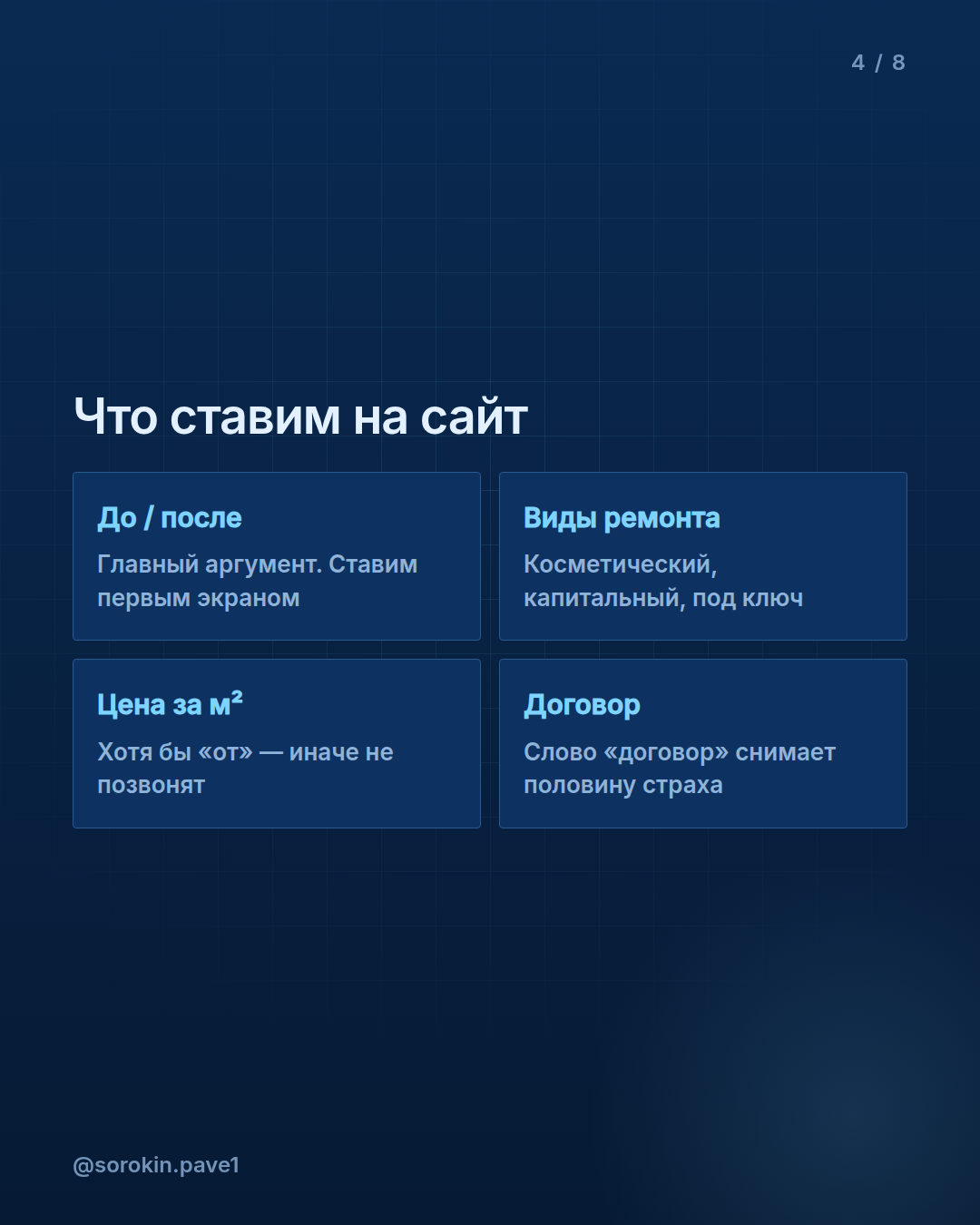 4 / 8

Что ставим на сайт

До / после

Главный аргумент. Ставим первым экраном

Виды ремонта

Косметический, капитальный, под ключ

Цена за м²

Хотя бы «от» — иначе не позвонят

Договор

Слово «договор» снимает половину страха

@sorokin.pave1